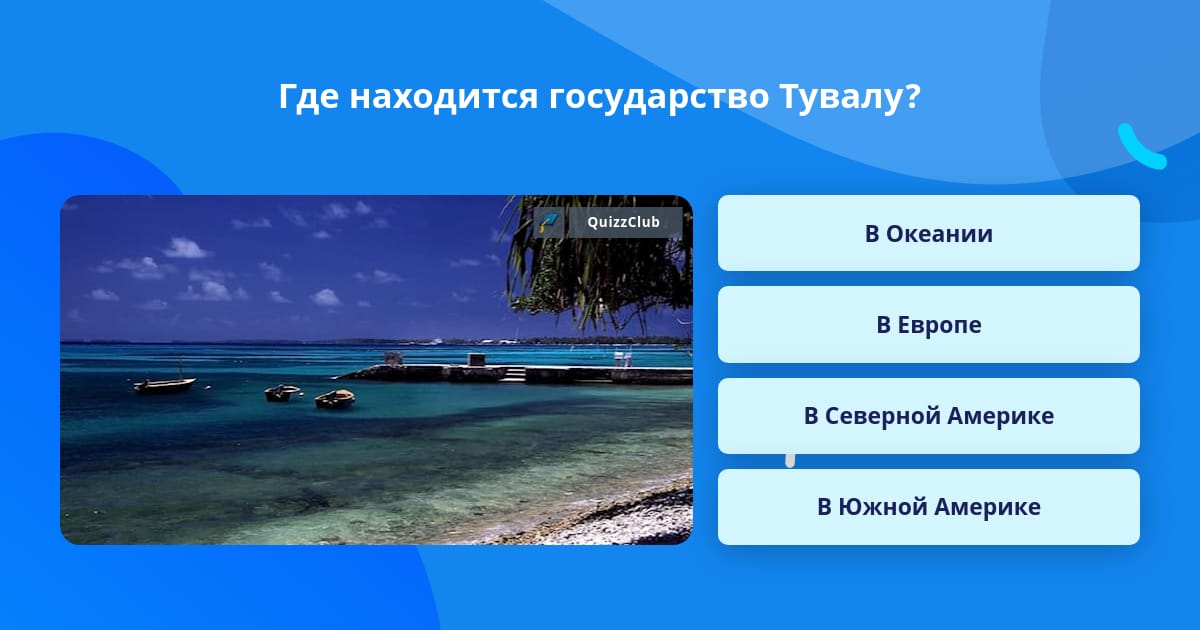 Где находится государство Тувалу?

QuizzClub

В Океании

В Европе

В Северной Америке

В Южной Америке